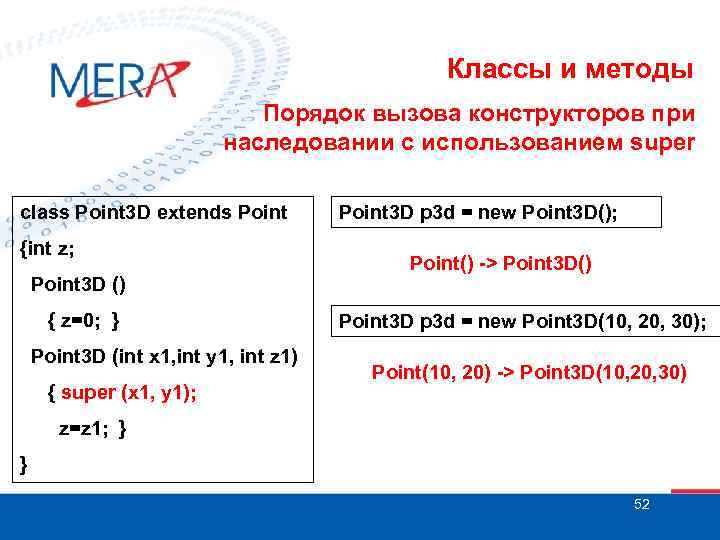 MERA

Классы и методы

Порядок вызова конструкторов при наследовании с использованием super

class Point3D extends Point
{int z;
Point3D ()
{ z=0; }
Point3D (int x1,int y1, int z1)
{ super (x1, y1);
z=z1; }
}

Point3D p3d = new Point3D();

Point() -> Point3D()

Point3D p3d = new Point3D(10, 20, 30);

Point(10, 20) -> Point3D(10,20,30)

52